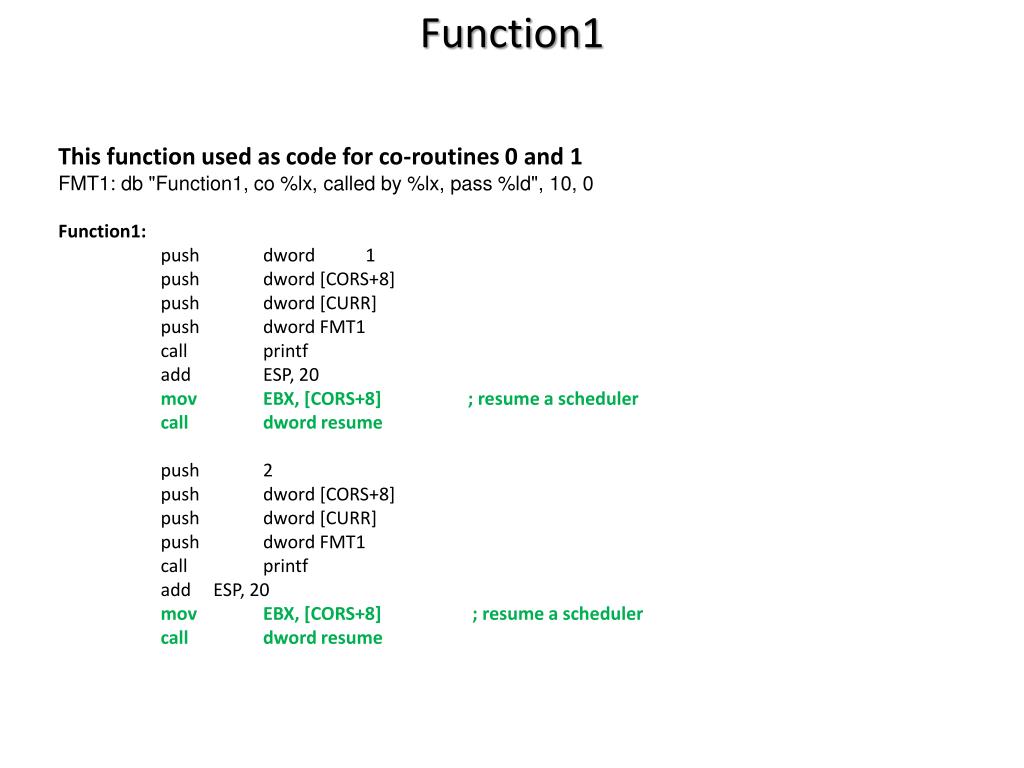 Function1

This function used as code for co-routines 0 and 1
FMT1: db "Function1, co %lx, called by %lx, pass %ld", 10, 0

Function1:
push dword 1
push dword [CORS+8]
push dword [CURR]
push dword FMT1
call printf
add ESP, 20
mov EBX, [CORS+8] ; resume a scheduler
call dword resume

push 2
push dword [CORS+8]
push dword [CURR]
push dword FMT1
call printf
add ESP, 20
mov EBX, [CORS+8] ; resume a scheduler
call dword resume